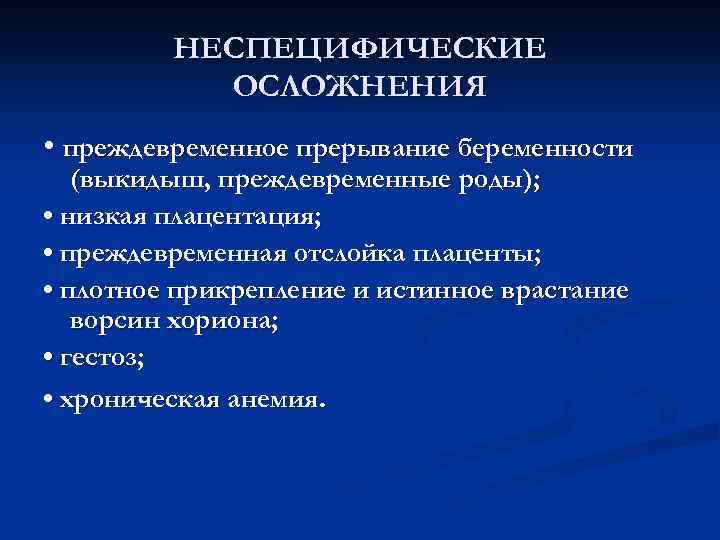 НЕСПЕЦИФИЧЕСКИЕ ОСЛОЖНЕНИЯ

• преждевременное прерывание беременности (выкидыш, преждевременные роды);

• низкая плацентация;

• преждевременная отслойка плаценты;

• плотное прикрепление и истинное врастание ворсин хориона;

• гестоз;

• хроническая анемия.